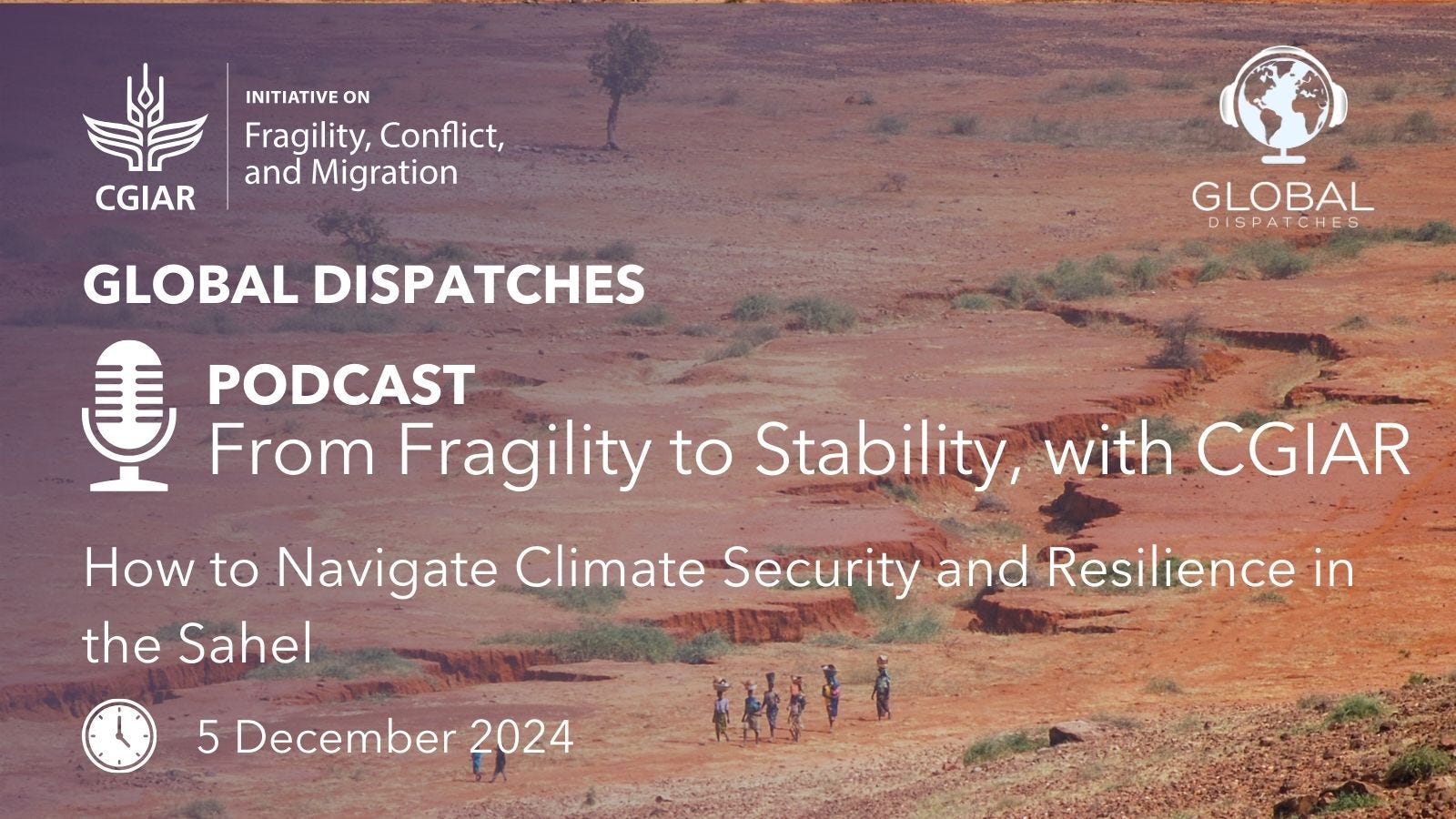 CGIAR

INITIATIVE ON
Fragility, Conflict, and Migration

GLOBAL
DISPATCHES

GLOBAL DISPATCHES

PODCAST
From Fragility to Stability, with CGIAR

How to Navigate Climate Security and Resilience in the Sahel

5 December 2024